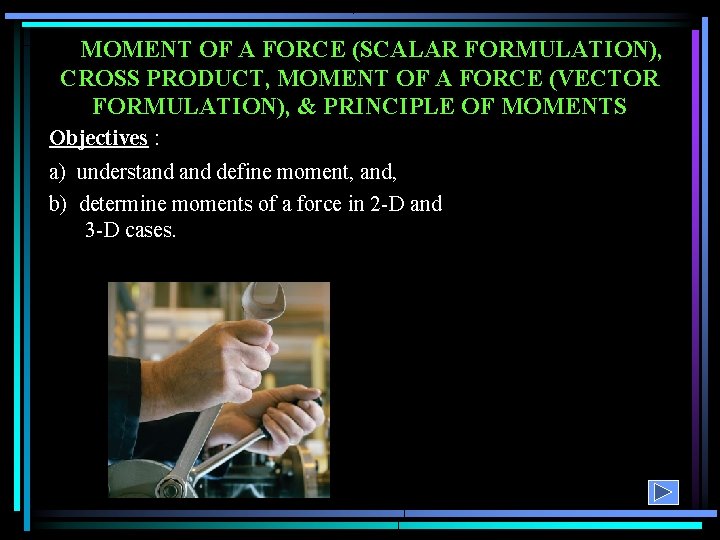 MOMENT OF A FORCE (SCALAR FORMULATION), CROSS PRODUCT, MOMENT OF A FORCE (VECTOR FORMULATION), & PRINCIPLE OF MOMENTS

Objectives :

a) understand and define moment, and,

b) determine moments of a force in 2-D and 3-D cases.